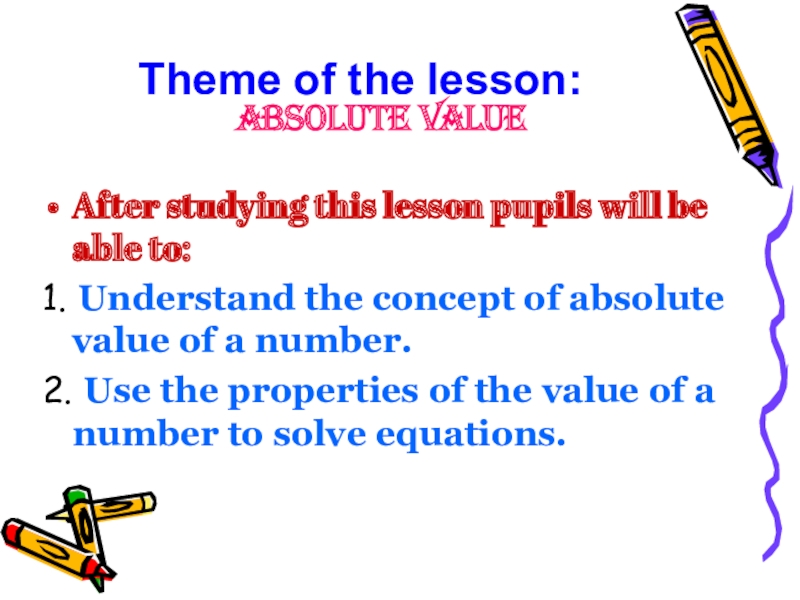 Theme of the lesson:
ABSOLUTE VALUE

• After studying this lesson pupils will be able to:

1. Understand the concept of absolute value of a number.

2. Use the properties of the value of a number to solve equations.